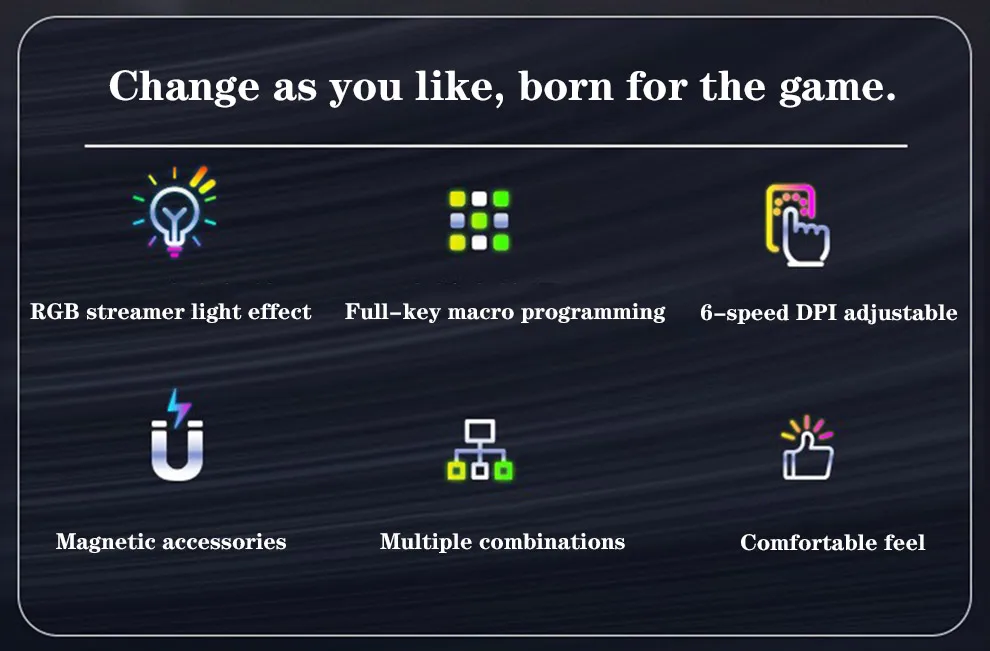 Change as you like, born for the game.

RGB streamer light effect

Full-key macro programming

6-speed DPI adjustable

Magnetic accessories

Multiple combinations

Comfortable feel